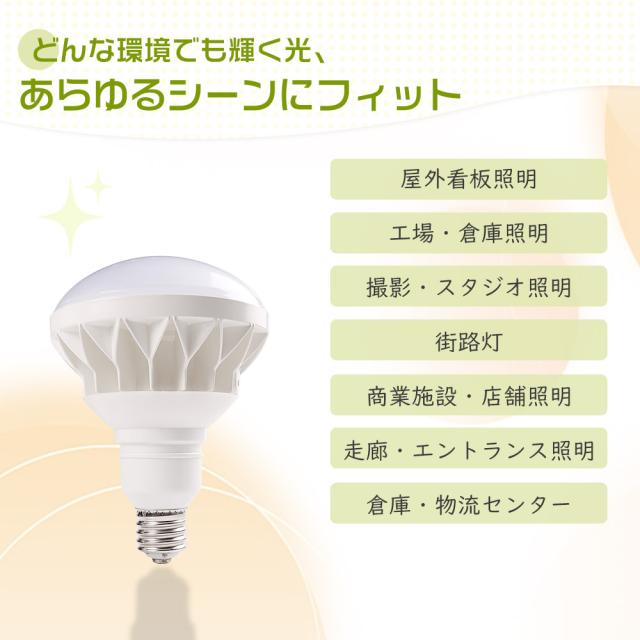 どんな環境でも輝く光、
あらゆるシーンにフィット

屋外看板照明

工場・倉庫照明

撮影・スタジオ照明

街路灯

商業施設・店舗照明

走廊・エントランス照明

倉庫・物流センター